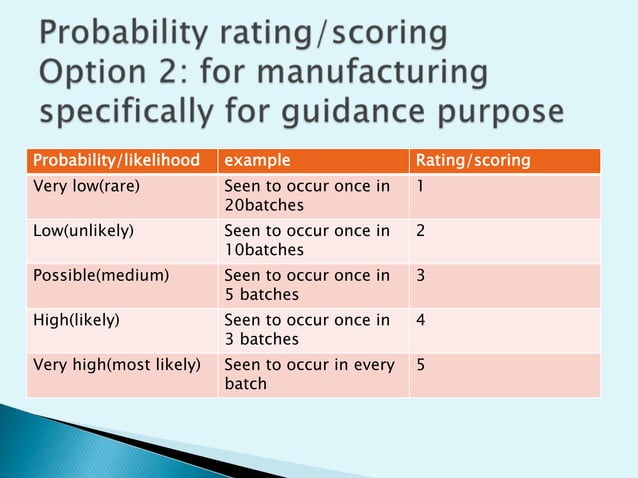 Probability rating/scoring Option 2: for manufacturing specifically for guidance purpose

| Probability/likelihood | example | Rating/scoring |
|---|---|---|
| Very low(rare) | Seen to occur once in 20batches | 1 |
| Low(unlikely) | Seen to occur once in 10batches | 2 |
| Possible(medium) | Seen to occur once in 5 batches | 3 |
| High(likely) | Seen to occur once in 3 batches | 4 |
| Very high(most likely) | Seen to occur in every batch | 5 |